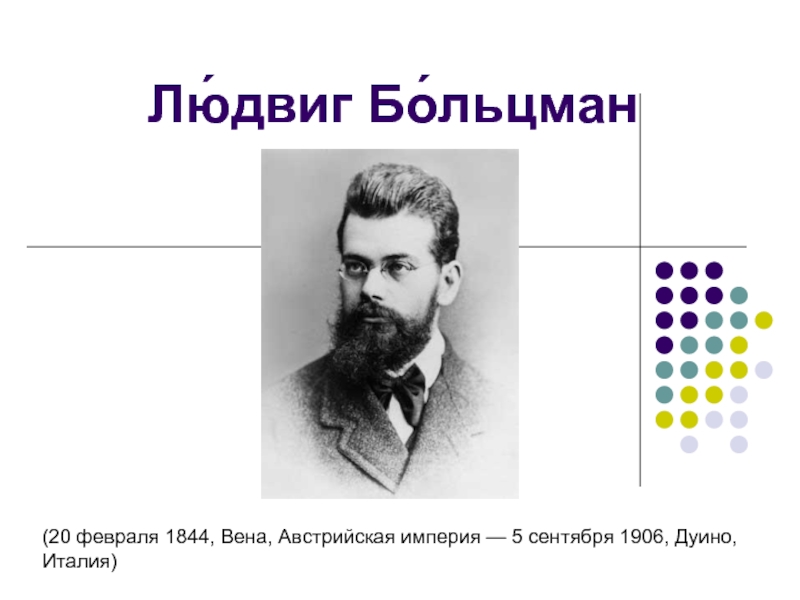 Лю́двиг Бо́льцман

(20 февраля 1844, Вена, Австрийская империя — 5 сентября 1906, Дуино, Италия)